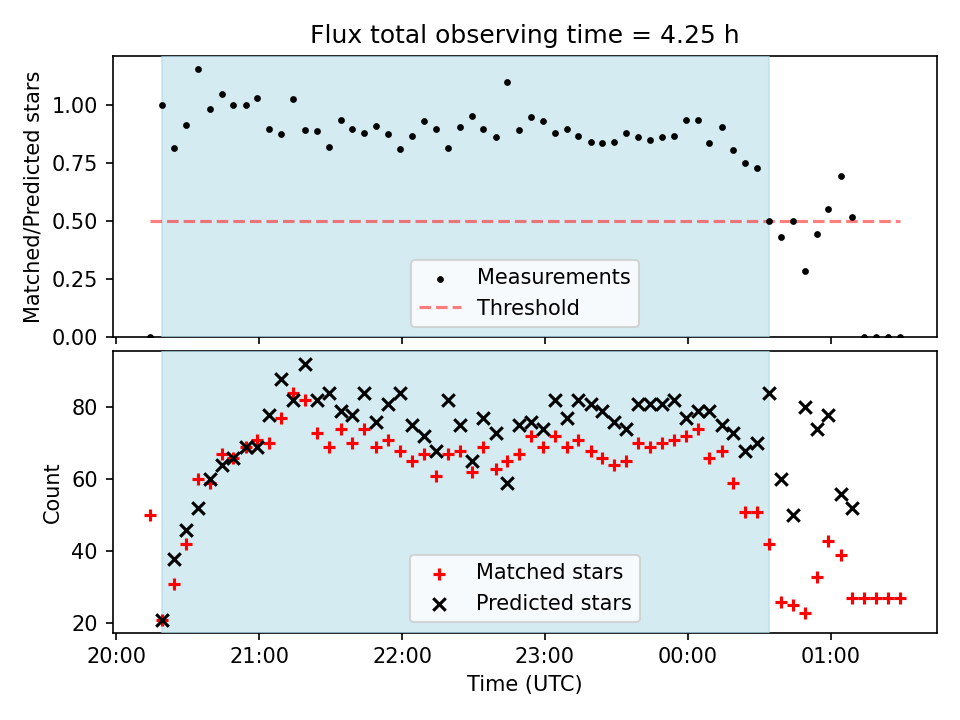 Flux total observing time = 4.25 h

Matched/Predicted stars

1.00
0.75
0.50
0.25
0.00

Measurements
Threshold

Count

80
60
40
20

Matched stars
Predicted stars

20:00
21:00
22:00
23:00
00:00
01:00

Time (UTC)